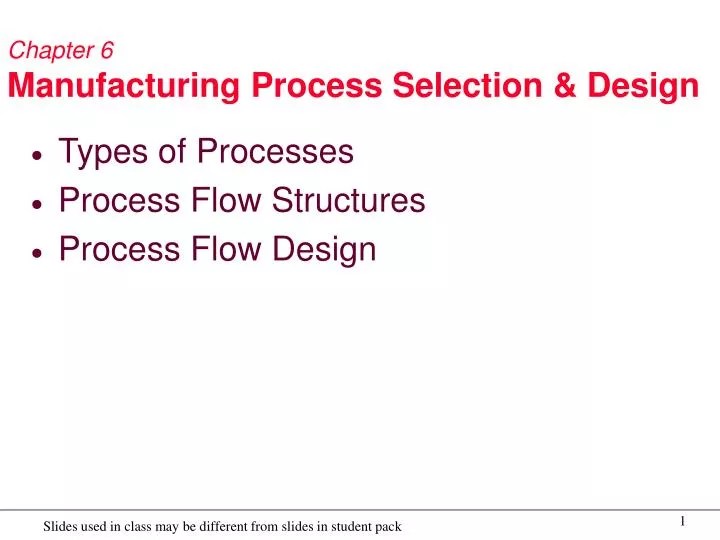 Chapter 6
Manufacturing Process Selection & Design

• Types of Processes
• Process Flow Structures
• Process Flow Design

Slides used in class may be different from slides in student pack

1